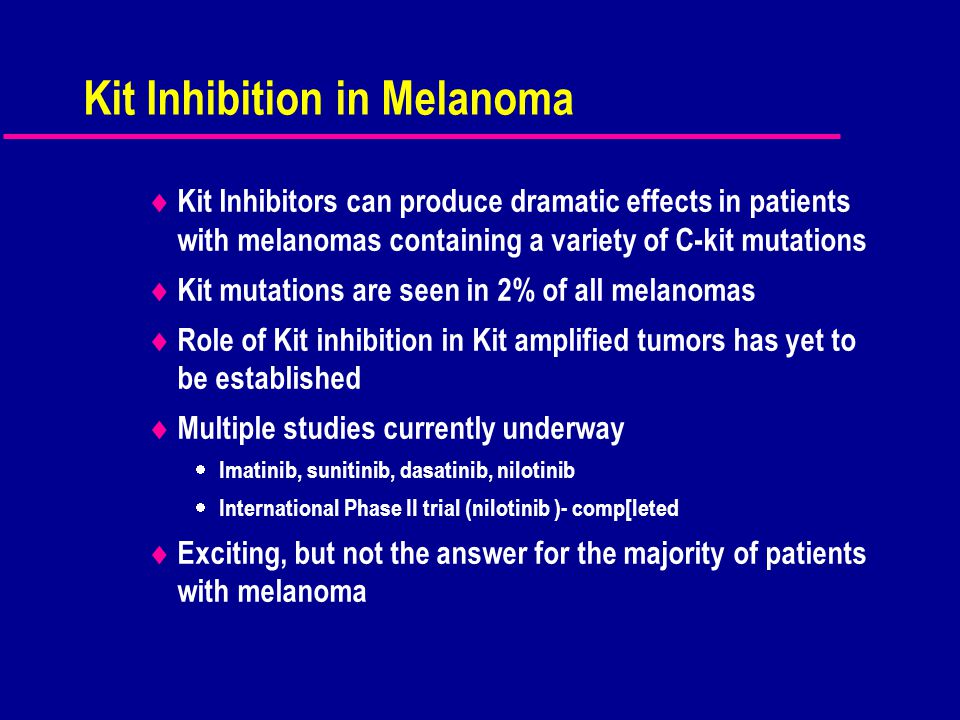 Kit Inhibition in Melanoma

♦ Kit Inhibitors can produce dramatic effects in patients with melanomas containing a variety of C-kit mutations

♦ Kit mutations are seen in 2% of all melanomas

♦ Role of Kit inhibition in Kit amplified tumors has yet to be established

♦ Multiple studies currently underway

• Imatinib, sunitinib, dasatinib, nilotinib

• International Phase II trial (nilotinib )- comp[leted

♦ Exciting, but not the answer for the majority of patients with melanoma